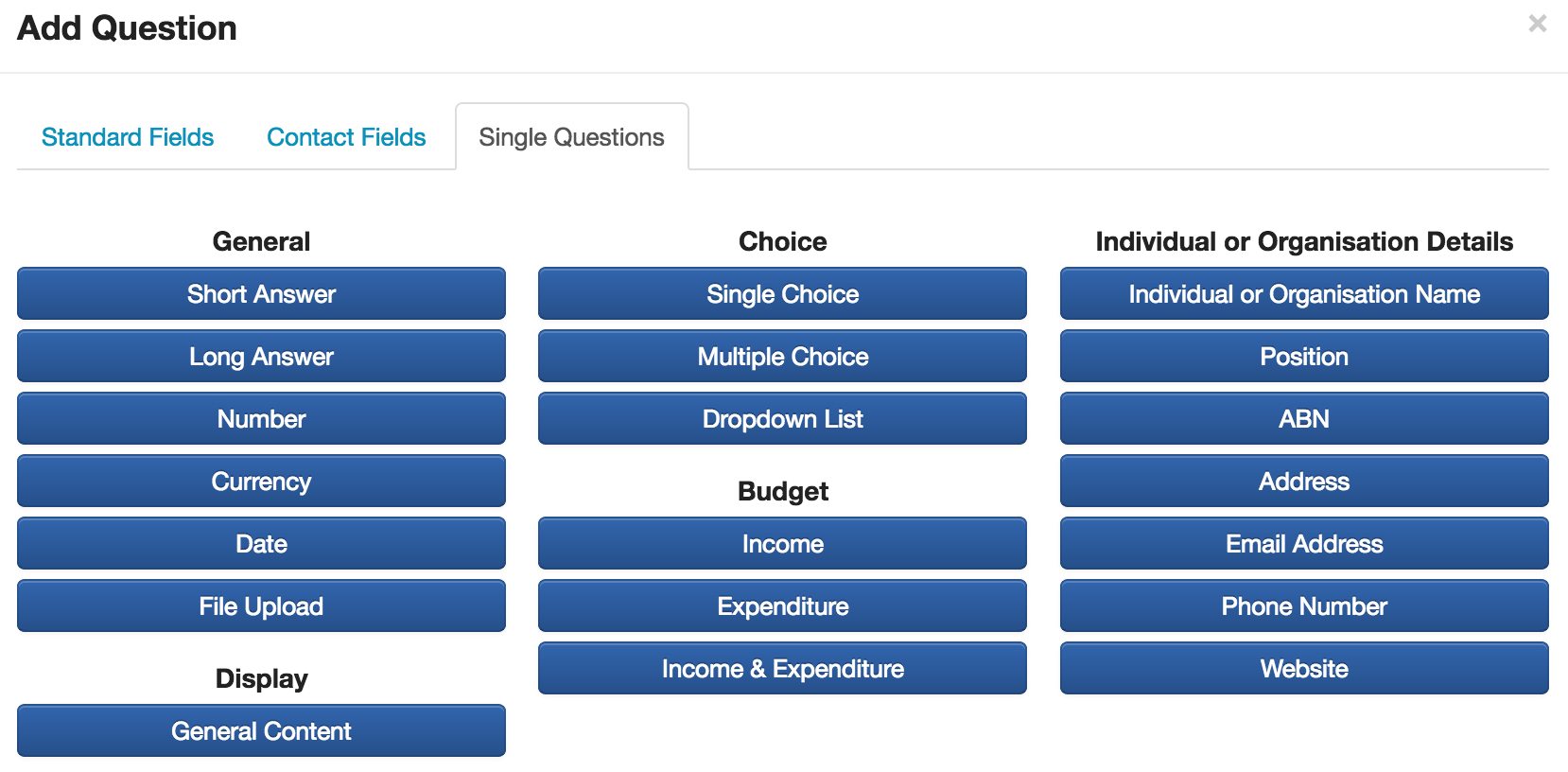 Add Question
×

Standard Fields Contact Fields Single Questions

General
Short Answer
Long Answer
Number
Currency
Date
File Upload

Display
General Content

Choice
Single Choice
Multiple Choice
Dropdown List

Budget
Income
Expenditure
Income & Expenditure

Individual or Organisation Details
Individual or Organisation Name
Position
ABN
Address
Email Address
Phone Number
Website